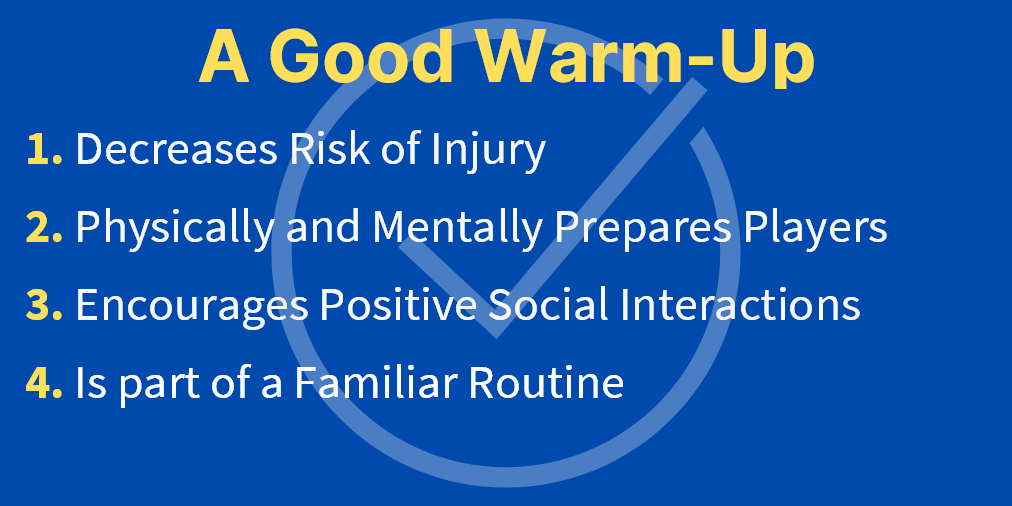 A Good Warm-Up

1. Decreases Risk of Injury

2. Physically and Mentally Prepares Players

3. Encourages Positive Social Interactions

4. Is part of a Familiar Routine